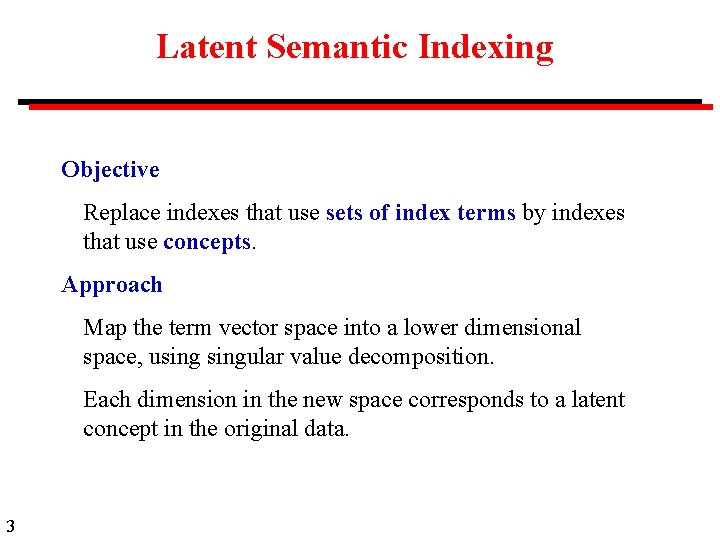 Latent Semantic Indexing

Objective

Replace indexes that use sets of index terms by indexes that use concepts.

Approach

Map the term vector space into a lower dimensional space, using singular value decomposition.

Each dimension in the new space corresponds to a latent concept in the original data.

3